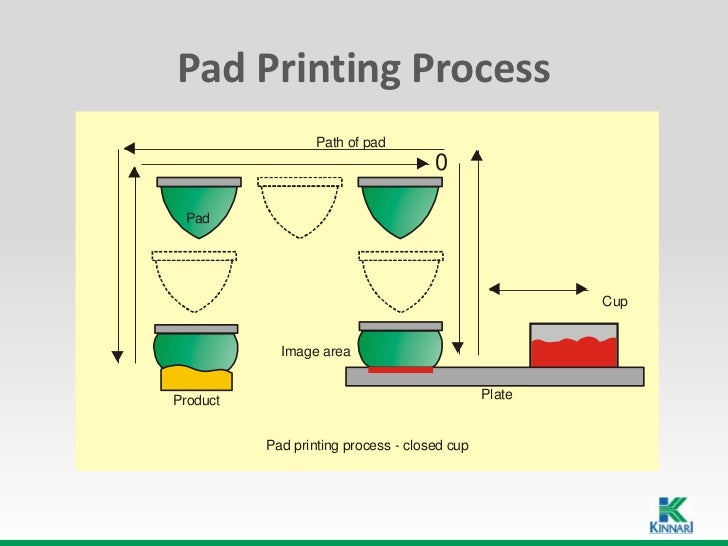 Pad Printing Process

Path of pad

0

Pad

Cup

Image area

Product

Plate

Pad printing process - closed cup

KINNARI